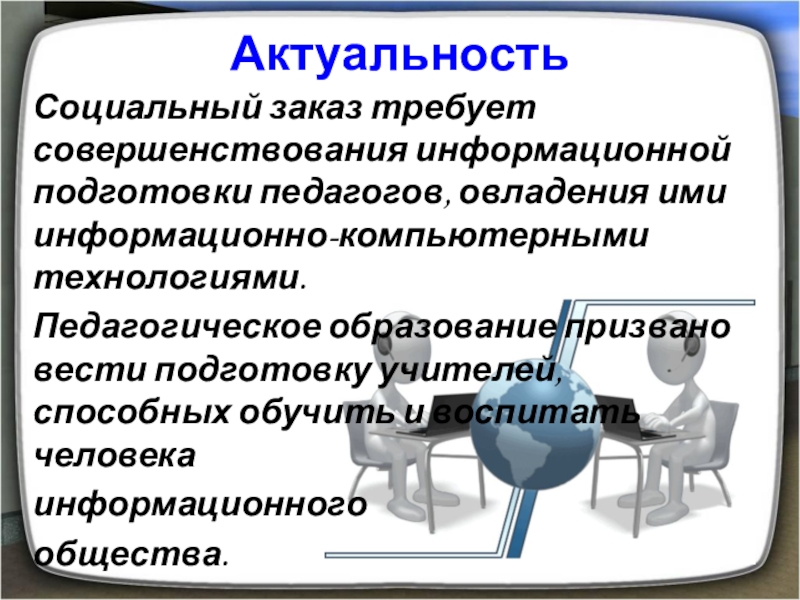 Актуальность

Социальный заказ требует совершенствования информационной подготовки педагогов, овладения ими информационно-компьютерными технологиями.

Педагогическое образование призвано вести подготовку учителей, способных обучить и воспитать человека информационного общества.